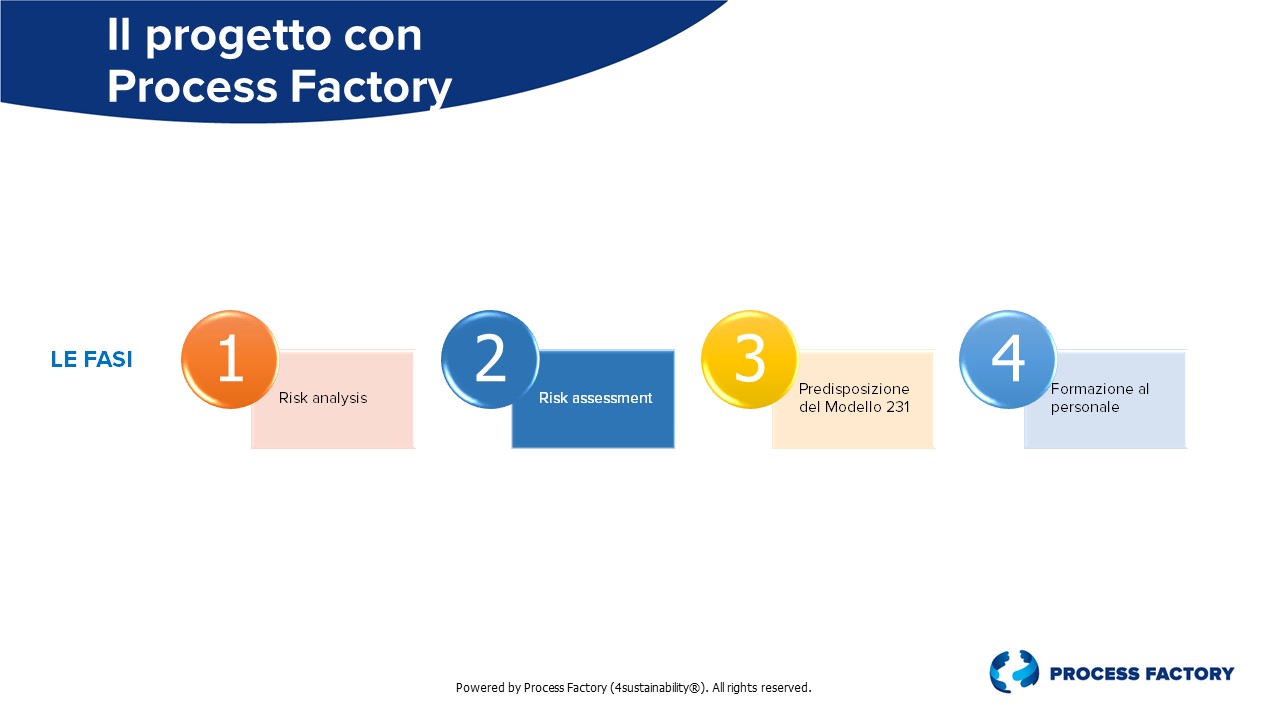 Il progetto con Process Factory

LE FASI

1
Risk analysis

2
Risk assessment

3
Predisposizione del Modello 231

4
Formazione al personale

Powered by Process Factory (4sustainability®). All rights reserved.

PROCESS FACTORY